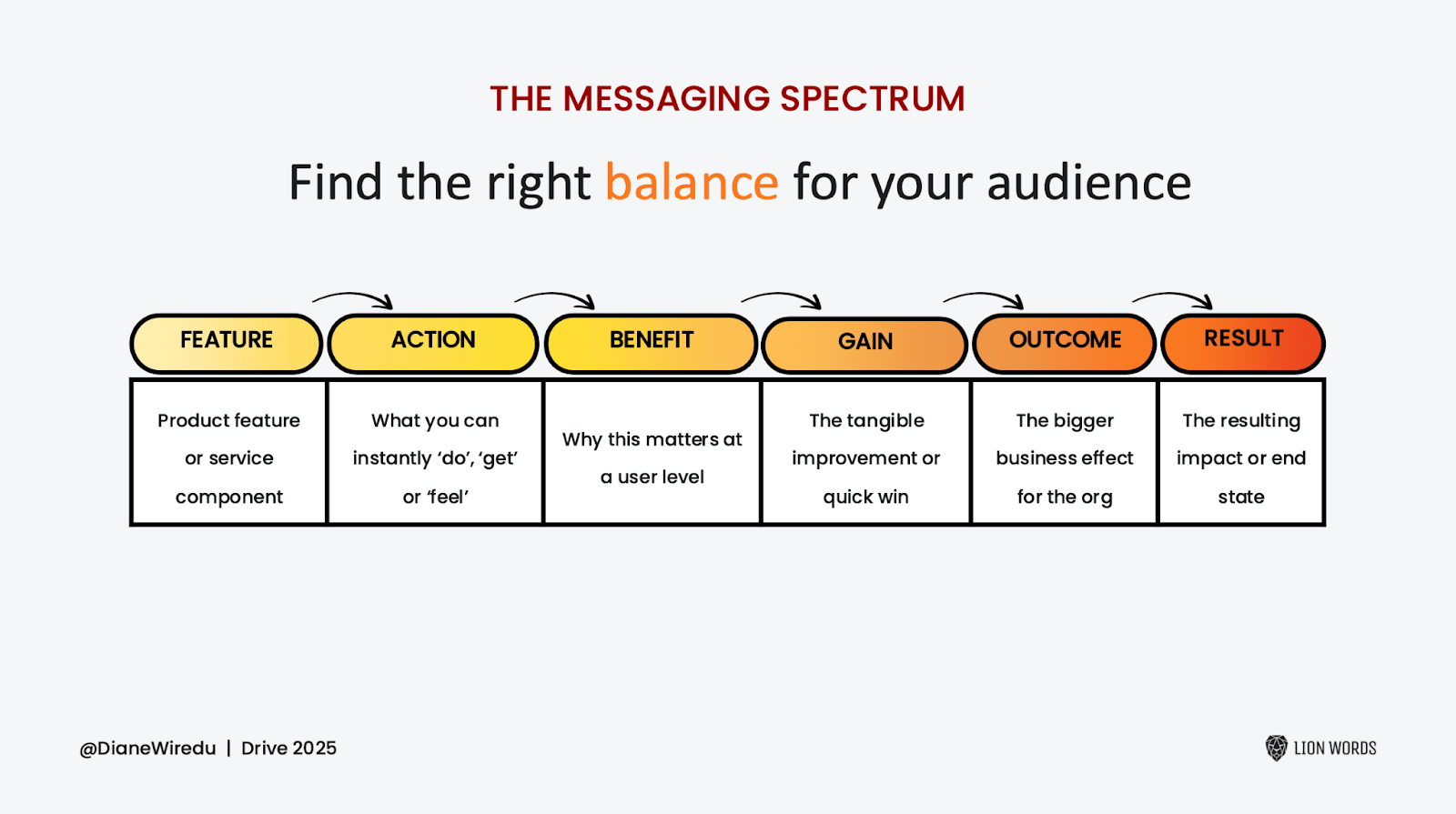 THE MESSAGING SPECTRUM

Find the right balance for your audience

| FEATURE | ACTION | BENEFIT | GAIN | OUTCOME | RESULT |
|---|---|---|---|---|---|
| Product feature or service component | What you can instantly ‘do’, ‘get’ or ‘feel’ | Why this matters at a user level | The tangible improvement or quick win | The bigger business effect for the org | The resulting impact or end state |

@DianeWiredu | Drive 2025

LION WORDS